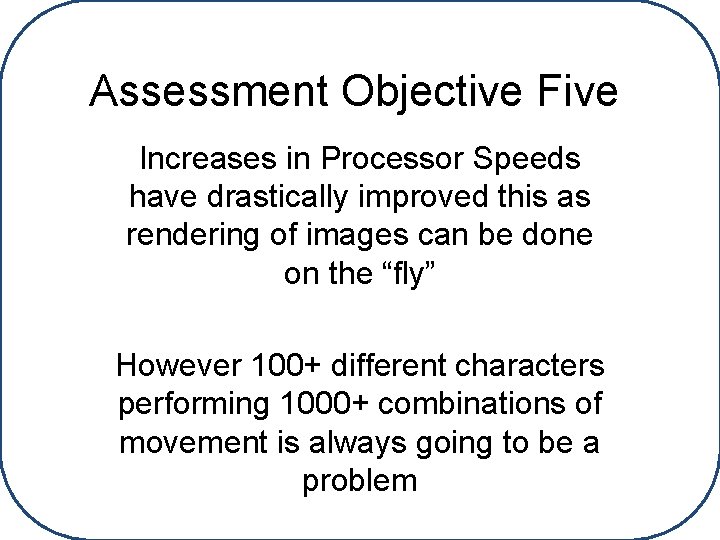 Assessment Objective Five

Increases in Processor Speeds have drastically improved this as rendering of images can be done on the “fly”

However 100+ different characters performing 1000+ combinations of movement is always going to be a problem